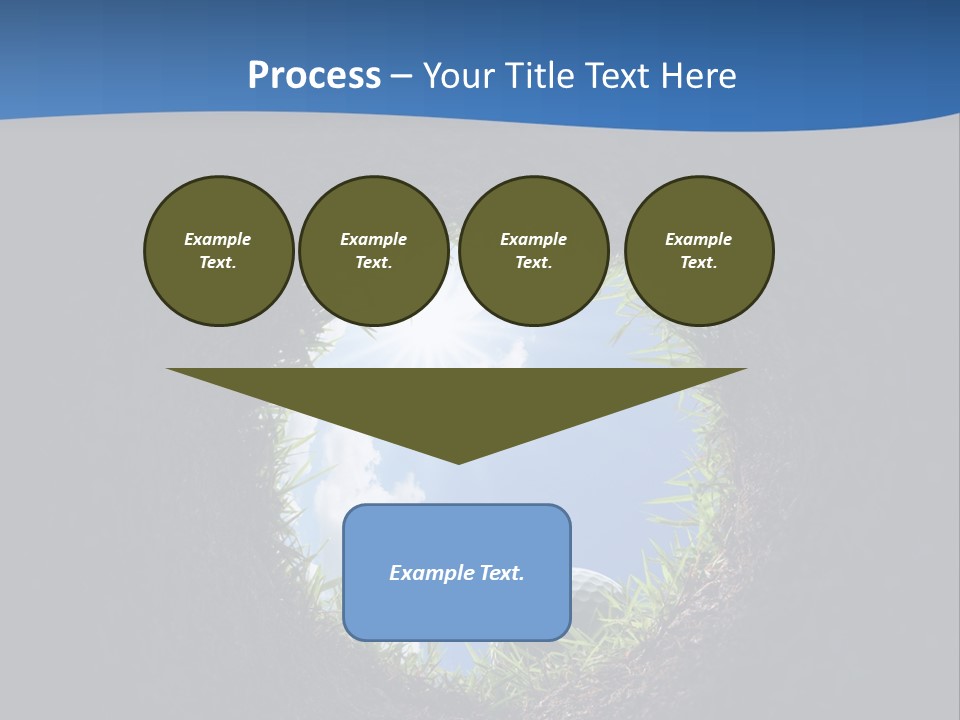 Process – Your Title Text Here

Example Text.

Example Text.

Example Text.

Example Text.

Example Text.